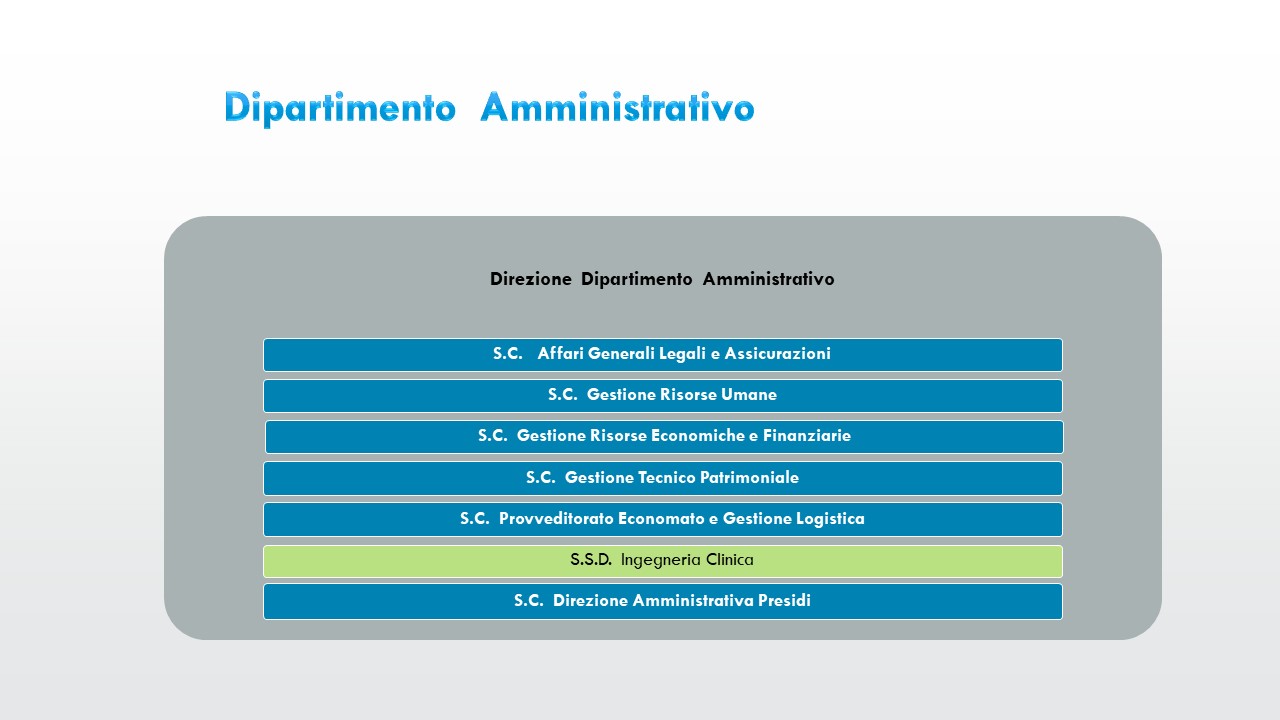 Dipartimento Amministrativo

Direzione Dipartimento Amministrativo

S.C. Affari Generali Legali e Assicurazioni

S.C. Gestione Risorse Umane

S.C. Gestione Risorse Economiche e Finanziarie

S.C. Gestione Tecnico Patrimoniale

S.C. Provveditorato Economato e Gestione Logistica

S.S.D. Ingegneria Clinica

S.C. Direzione Amministrativa Presidi